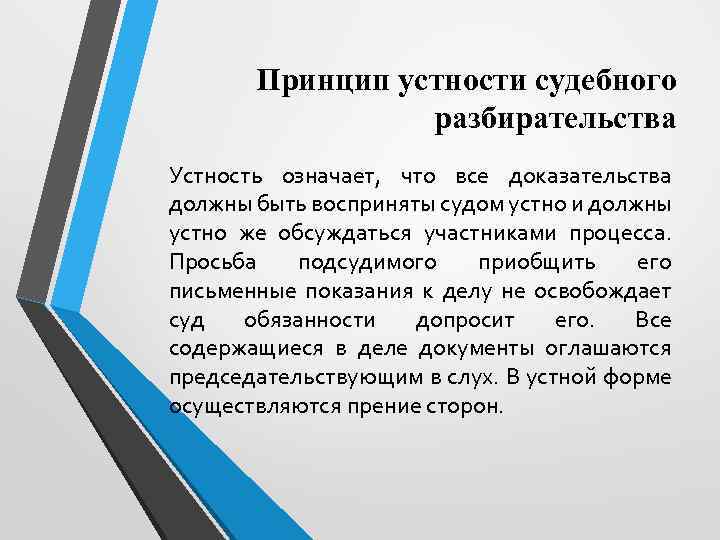 Принцип устности судебного разбирательства

Устность означает, что все доказательства должны быть восприняты судом устно и должны устно же обсуждаться участниками процесса. Просьба подсудимого приобщить его письменные показания к делу не освобождает суд обязанности допросит его. Все содержащиеся в деле документы оглашаются председательствующим в слух. В устной форме осуществляются прение сторон.